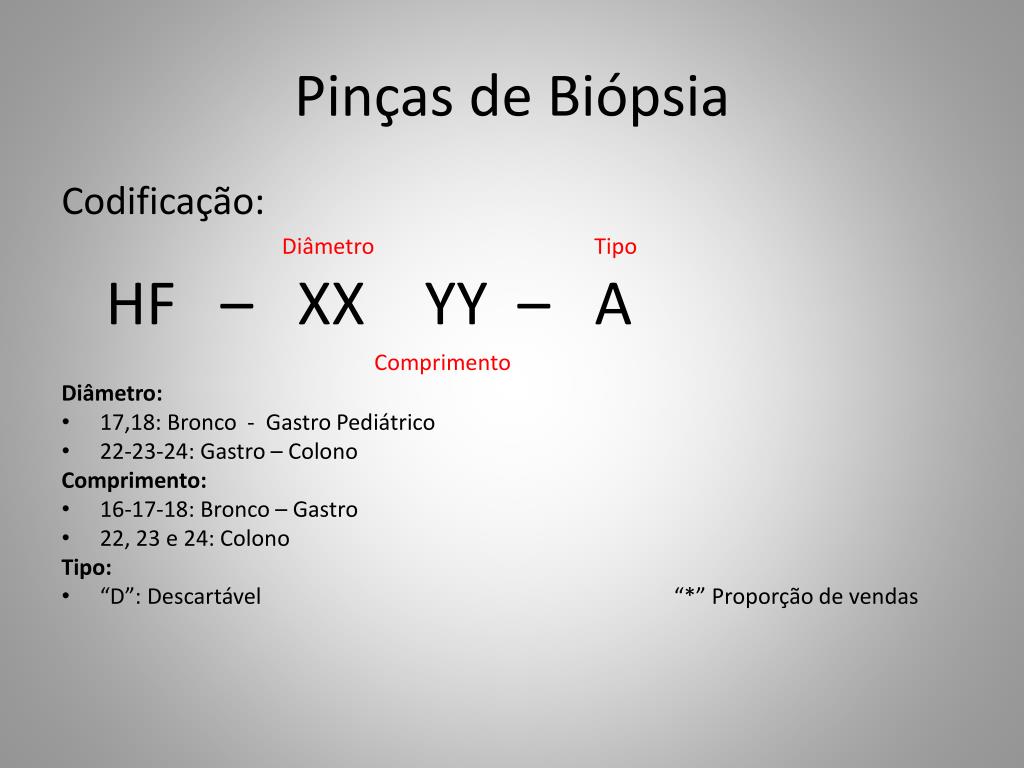 Pinças de Biópsia

Codificação:

Diâmetro Tipo

HF – XX YY – A

Comprimento

**Diâmetro:**
• 17,18: Bronco - Gastro Pediátrico
• 22-23-24: Gastro – Colono

**Comprimento:**
• 16-17-18: Bronco – Gastro
• 22, 23 e 24: Colono

**Tipo:**
• “D”: Descartável

“*” Proporção de vendas